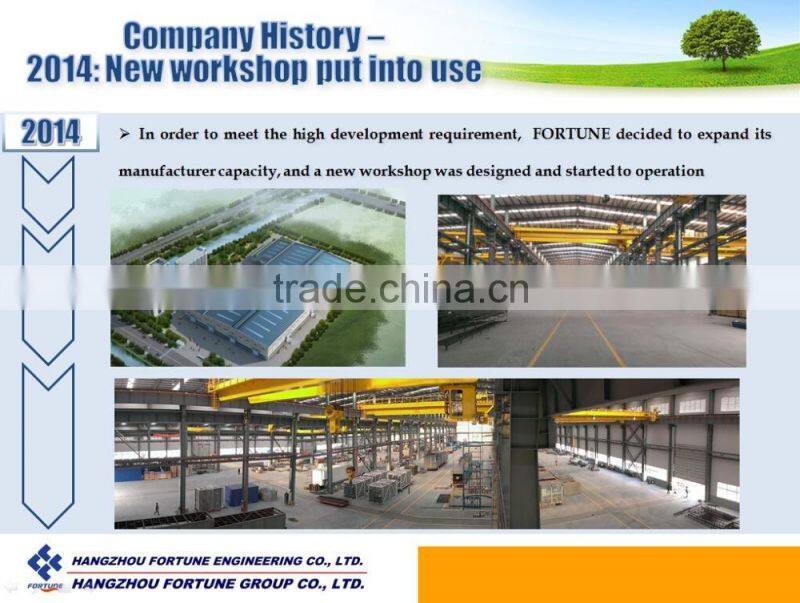 Company History –
2014: New workshop put into use

2014

➢ In order to meet the high development requirement, FORTUNE decided to expand its manufacturer capacity, and a new workshop was designed and started to operation

trade.china.cn

FORTUNE

HANGZHOU FORTUNE ENGINEERING CO., LTD.
HANGZHOU FORTUNE GROUP CO., LTD.